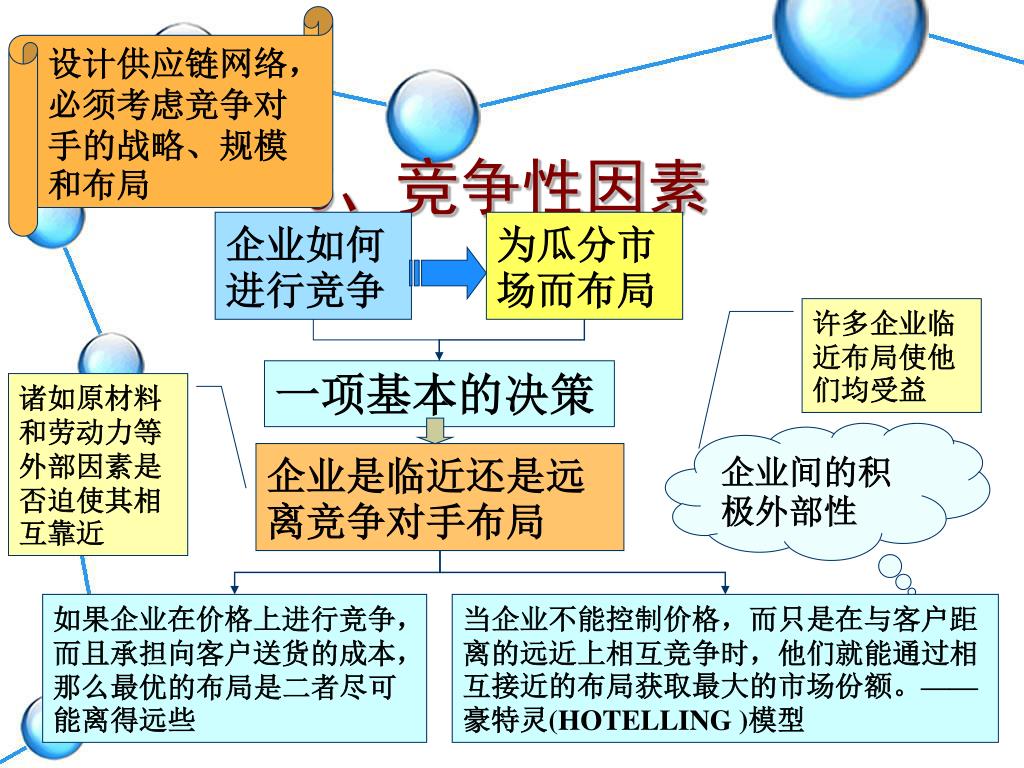 设计供应链网络，必须考虑竞争对手的战略、规模和布局

、竞争性因素

企业如何进行竞争

为瓜分市场而布局

许多企业临近布局使他们均受益

一项基本的决策

诸如原材料和劳动力等外部因素是否迫使其相互靠近

企业是临近还是远离竞争对手布局

企业间的积极外部性

如果企业在价格上进行竞争，而且承担向客户送货的成本，那么最优的布局是二者尽可能离得远些

当企业不能控制价格，而只是在与客户距离的远近上相互竞争时，他们就能通过相互接近的布局获取最大的市场份额。——豪特灵(HOTELLING )模型